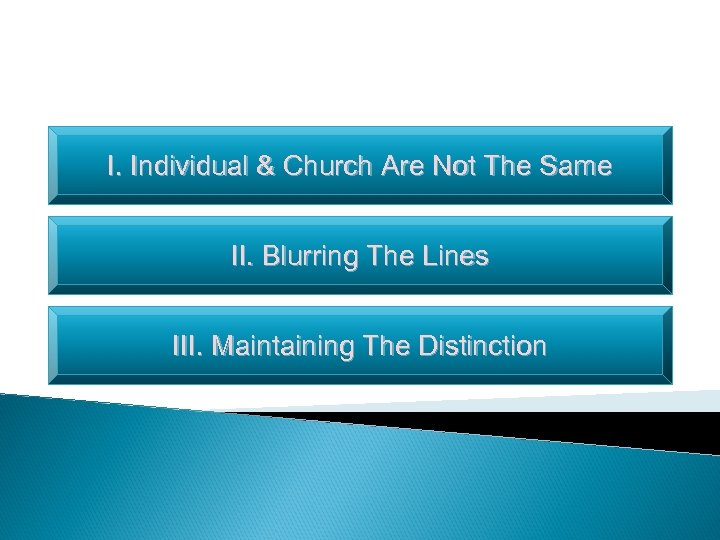 I. Individual & Church Are Not The Same

II. Blurring The Lines

III. Maintaining The Distinction